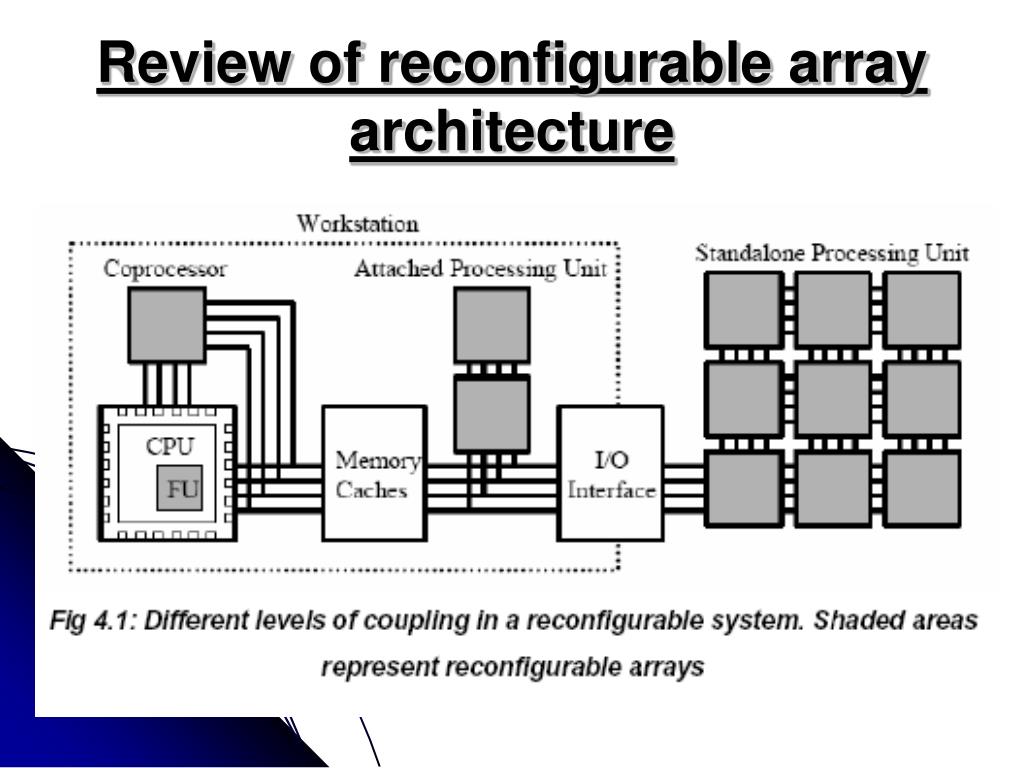 Review of reconfigurable array architecture

Workstation

Coprocessor

Attached Processing Unit

Standalone Processing Unit

CPU

FU

Memory Caches

I/O Interface

Fig 4.1: Different levels of coupling in a reconfigurable system. Shaded areas represent reconfigurable arrays